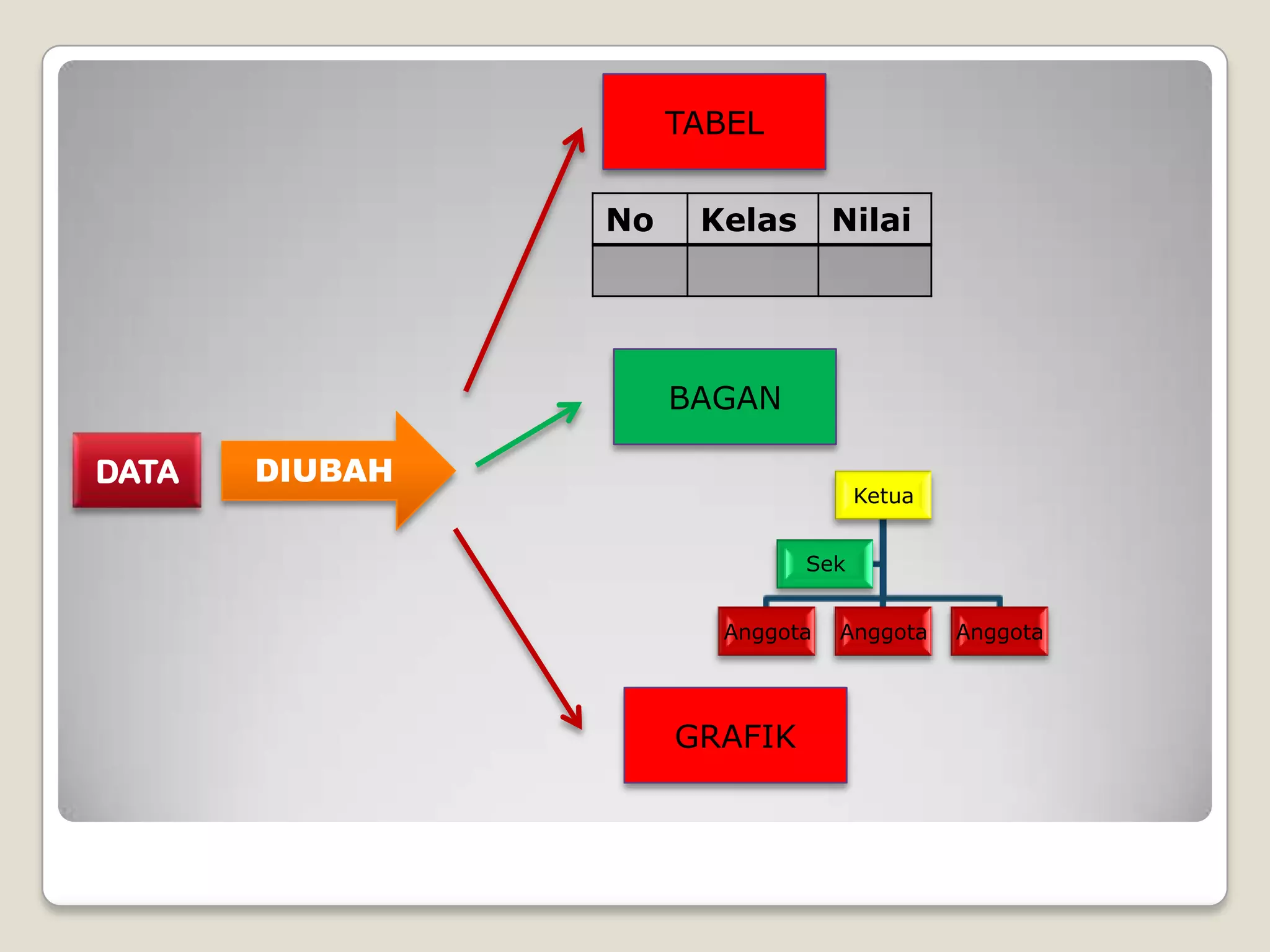 DATA

DIUBAH

TABEL

| No | Kelas | Nilai |
|---|---|---|
| | | |

BAGAN

Ketua

Sek

Anggota Anggota Anggota

GRAFIK